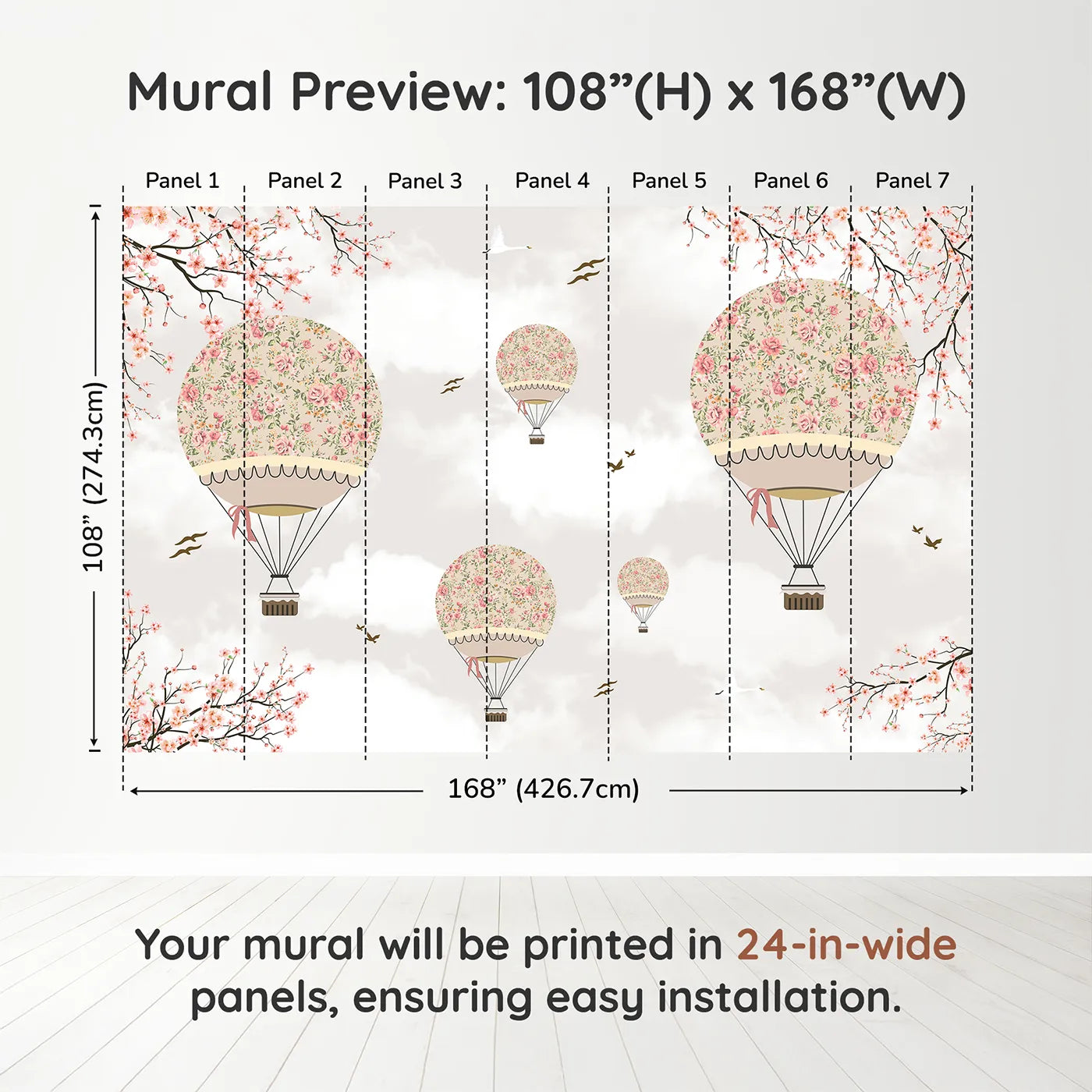 Mural Preview: 108”(H) x 168”(W)

Panel 1 Panel 2 Panel 3 Panel 4 Panel 5 Panel 6 Panel 7

108” (274.3cm)

168” (426.7cm)

Your mural will be printed in 24-in-wide panels, ensuring easy installation.